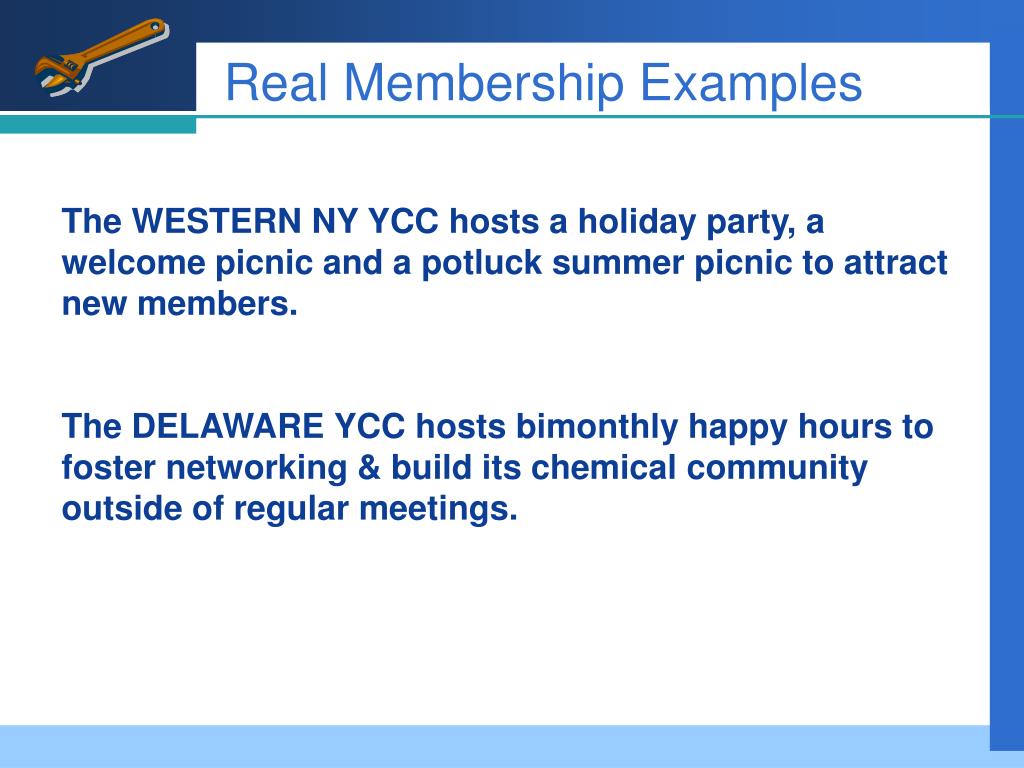 Real Membership Examples

The WESTERN NY YCC hosts a holiday party, a welcome picnic and a potluck summer picnic to attract new members.

The DELAWARE YCC hosts bimonthly happy hours to foster networking & build its chemical community outside of regular meetings.